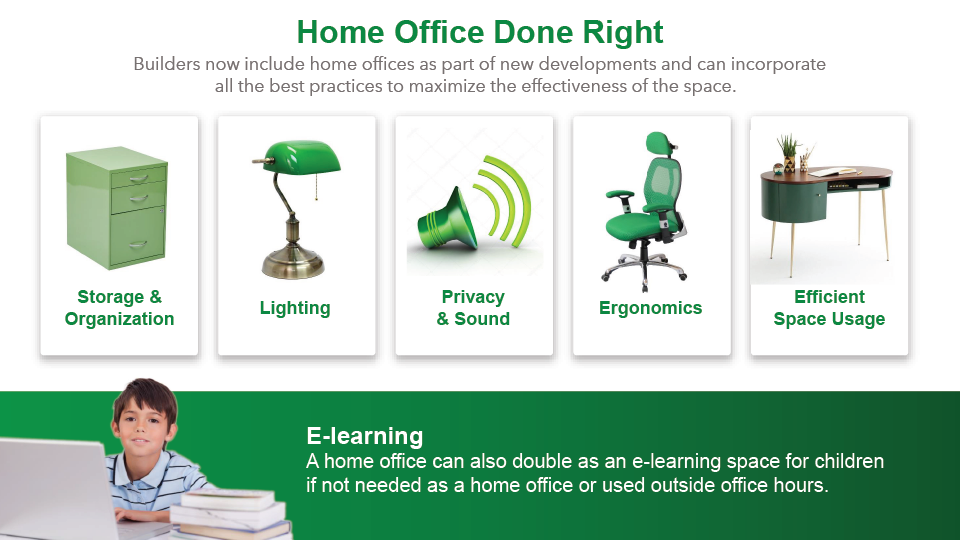 Home Office Done Right

Builders now include home offices as part of new developments and can incorporate all the best practices to maximize the effectiveness of the space.

Storage & Organization

Lighting

Privacy & Sound

Ergonomics

Efficient Space Usage

E-learning

A home office can also double as an e-learning space for children if not needed as a home office or used outside office hours.